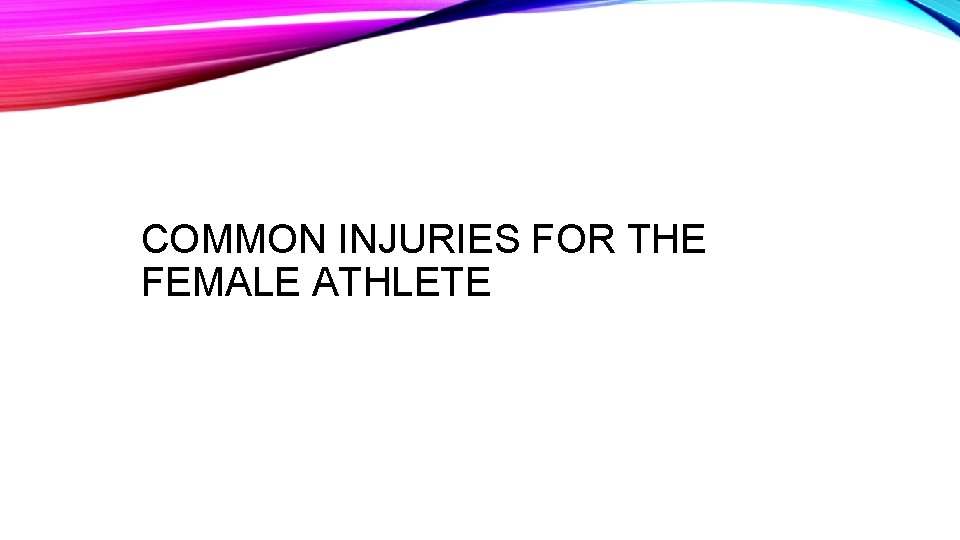 COMMON INJURIES FOR THE FEMALE ATHLETE